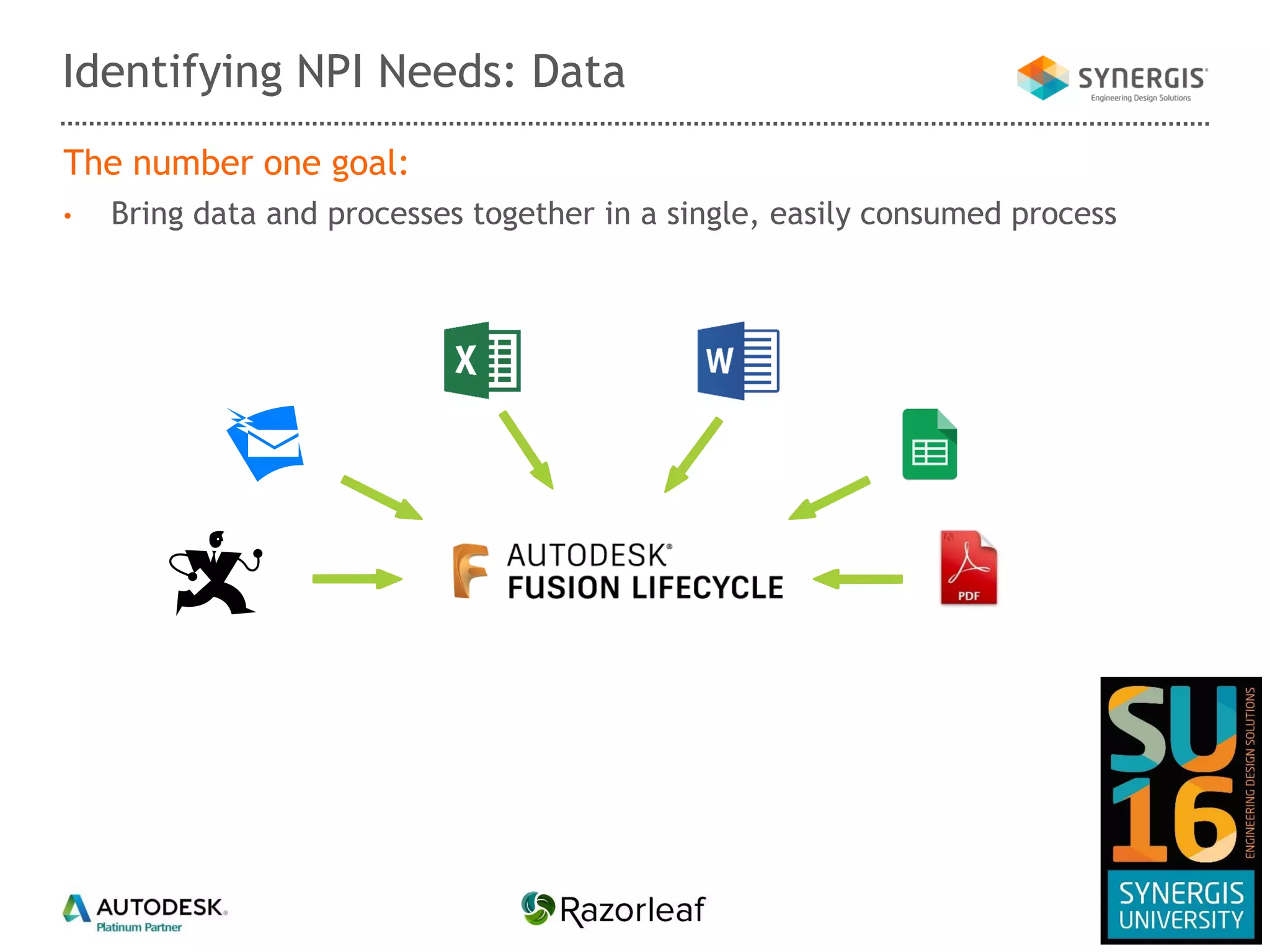 Identifying NPI Needs: Data

SYNERGIS
Engineering Design Solutions

The number one goal:

• Bring data and processes together in a single, easily consumed process

X

W

AUTODESK®
FUSION LIFECYCLE

PDF

AUTODESK.
Platinum Partner

Razorleaf

SU 16
ENGINEERING DESIGN SOLUTIONS
SYNERGIS
UNIVERSITY